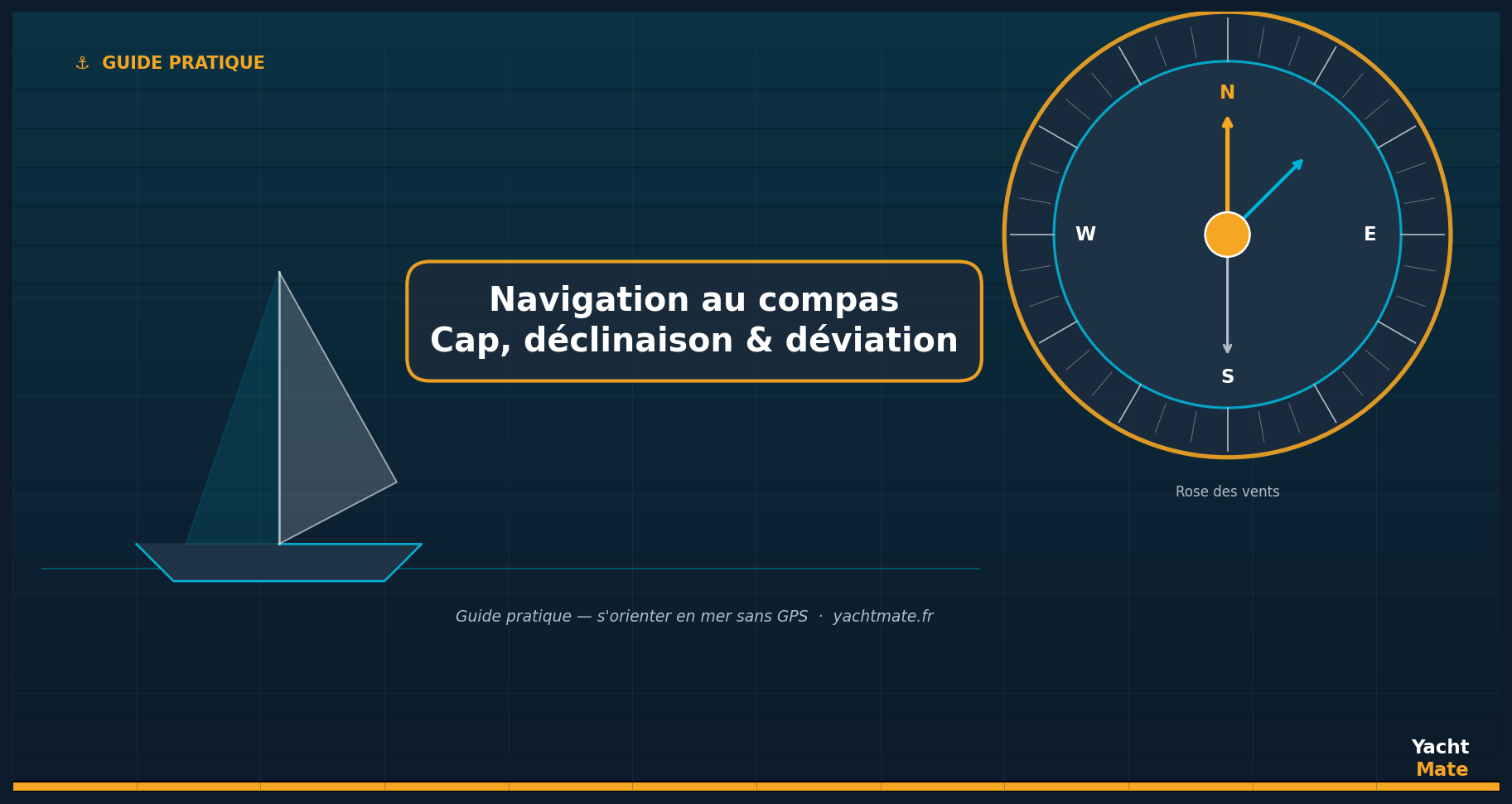 ⚓ GUIDE PRATIQUE

Navigation au compas
Cap, déclinaison & déviation

N
W
E
S

Rose des vents

Guide pratique — s'orienter en mer sans GPS · yachtmate.fr

Yacht
Mate